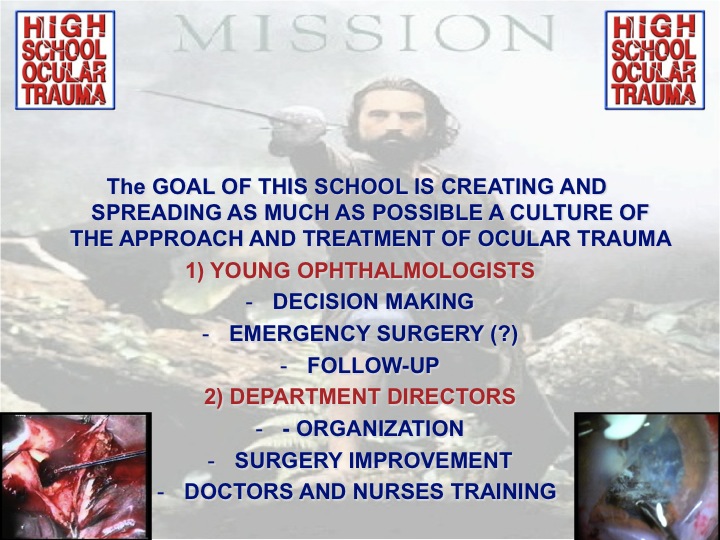 HIGH SCHOOL OCULAR TRAUMA

MISSION

HIGH SCHOOL OCULAR TRAUMA

The GOAL OF THIS SCHOOL IS CREATING AND SPREADING AS MUCH AS POSSIBLE A CULTURE OF THE APPROACH AND TREATMENT OF OCULAR TRAUMA

1) YOUNG OPHTHALMOLOGISTS

- DECISION MAKING
- EMERGENCY SURGERY (?)
- FOLLOW-UP

2) DEPARTMENT DIRECTORS

- - ORGANIZATION
- SURGERY IMPROVEMENT
- DOCTORS AND NURSES TRAINING